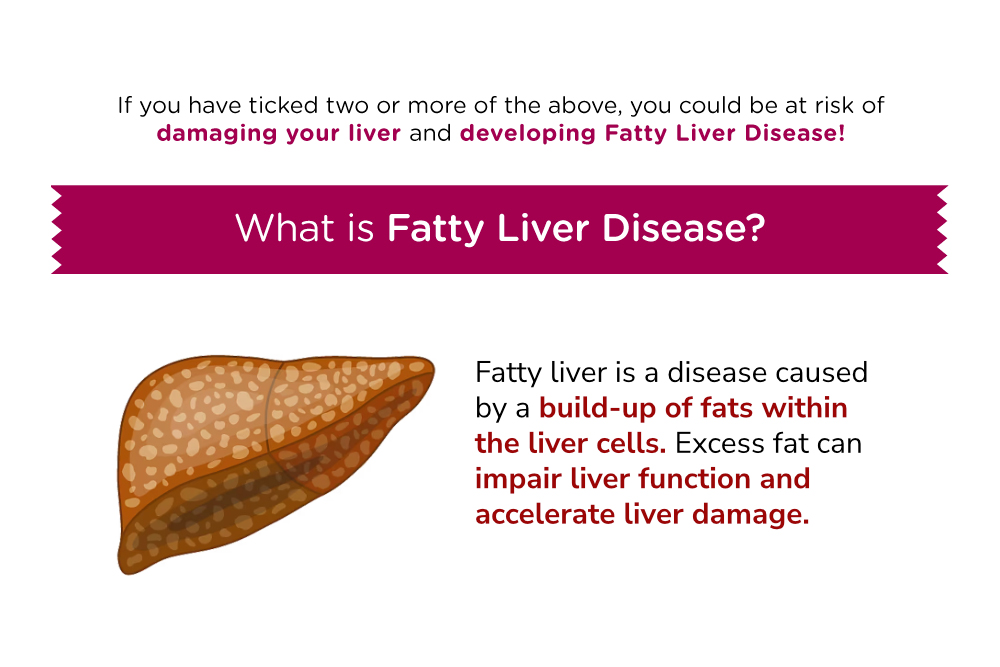 If you have ticked two or more of the above, you could be at risk of damaging your liver and developing Fatty Liver Disease!

What is Fatty Liver Disease?

Fatty liver is a disease caused by a build-up of fats within the liver cells. Excess fat can impair liver function and accelerate liver damage.